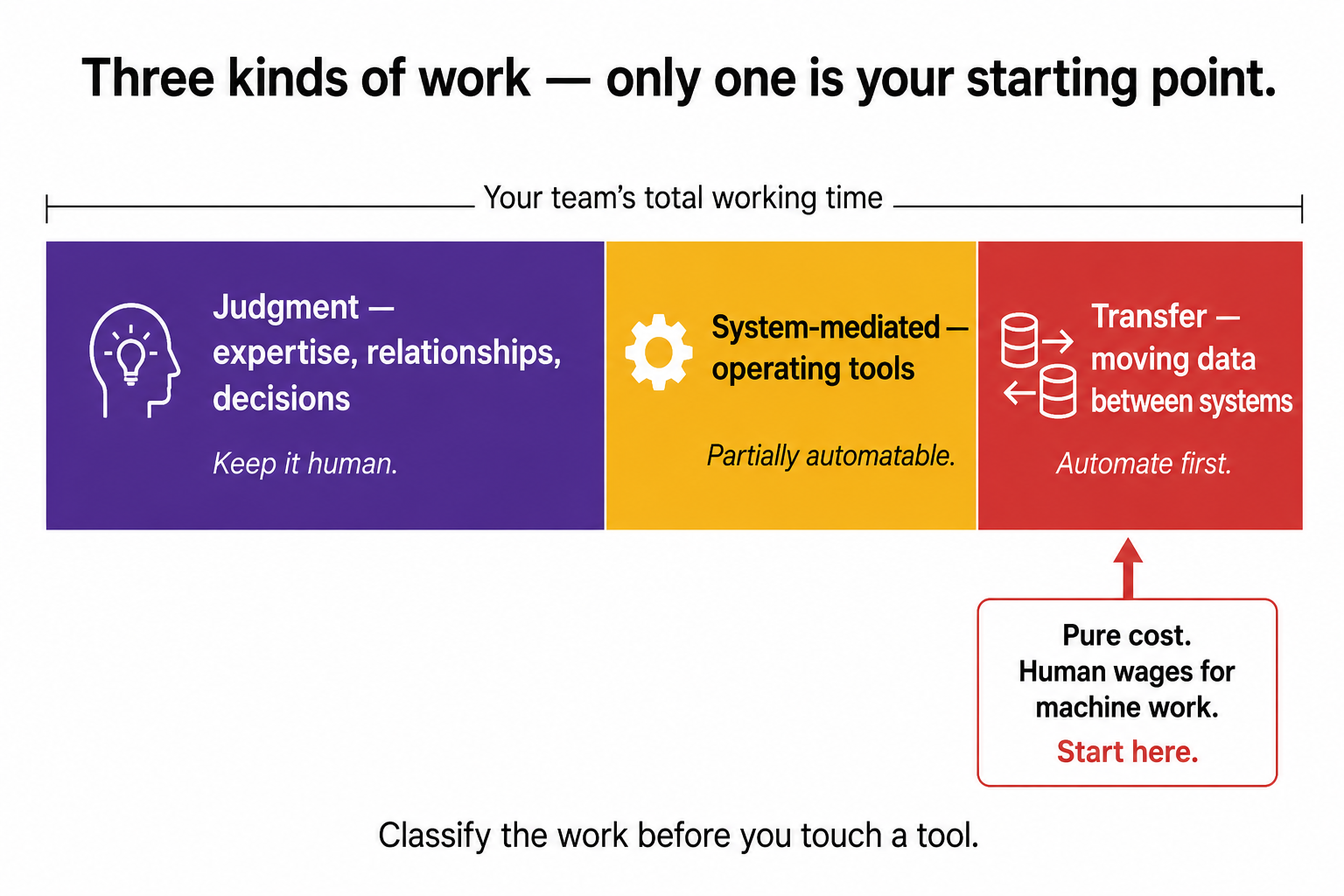 Three kinds of work — only one is your starting point.

Your team's total working time

Judgment — expertise, relationships, decisions

Keep it human.

System-mediated — operating tools

Partially automatable.

Transfer — moving data between systems

Automate first.

Pure cost. Human wages for machine work.

Start here.

Classify the work before you touch a tool.